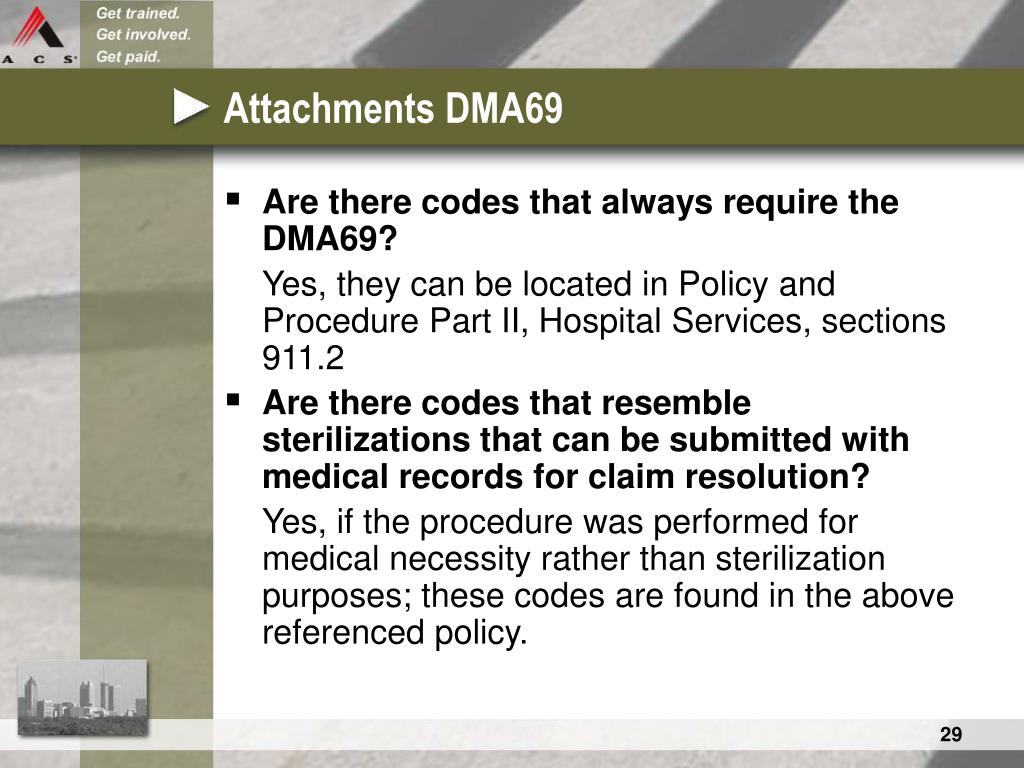 A C S

Get trained.
Get involved.
Get paid.

Attachments DMA69

▪ Are there codes that always require the DMA69?

Yes, they can be located in Policy and Procedure Part II, Hospital Services, sections 911.2

▪ Are there codes that resemble sterilizations that can be submitted with medical records for claim resolution?

Yes, if the procedure was performed for medical necessity rather than sterilization purposes; these codes are found in the above referenced policy.

29